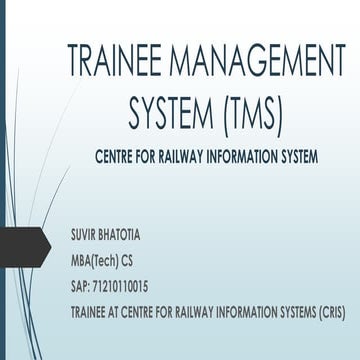 TRAINEE MANAGEMENT SYSTEM (TMS)

CENTRE FOR RAILWAY INFORMATION SYSTEM

SUVIR BHATOTIA

MBA(Tech) CS

SAP: 71210110015

TRAINEE AT CENTRE FOR RAILWAY INFORMATION SYSTEMS (CRIS)